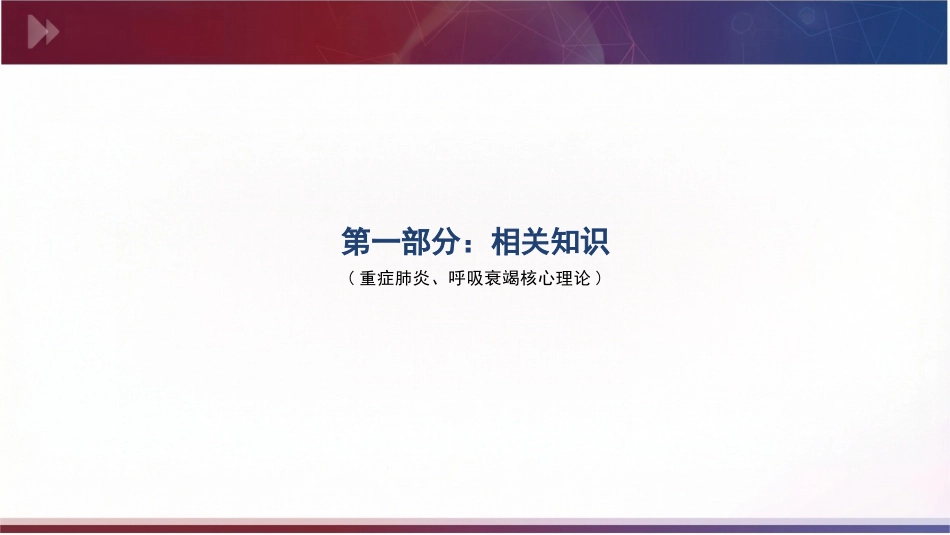 第一部分：相关知识

（重症肺炎、呼吸衰竭核心理论）